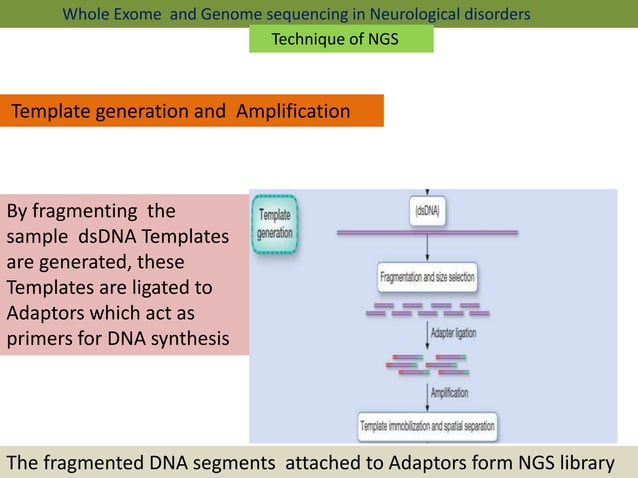 Whole Exome and Genome sequencing in Neurological disorders

Technique of NGS

Template generation and Amplification

By fragmenting the sample dsDNA Templates are generated, these Templates are ligated to Adaptors which act as primers for DNA synthesis

Template generation

(dsDNA)

Fragmentation and size selection

Adapter ligation

Amplification

Template immobilization and spatial separation

The fragmented DNA segments attached to Adaptors form NGS library